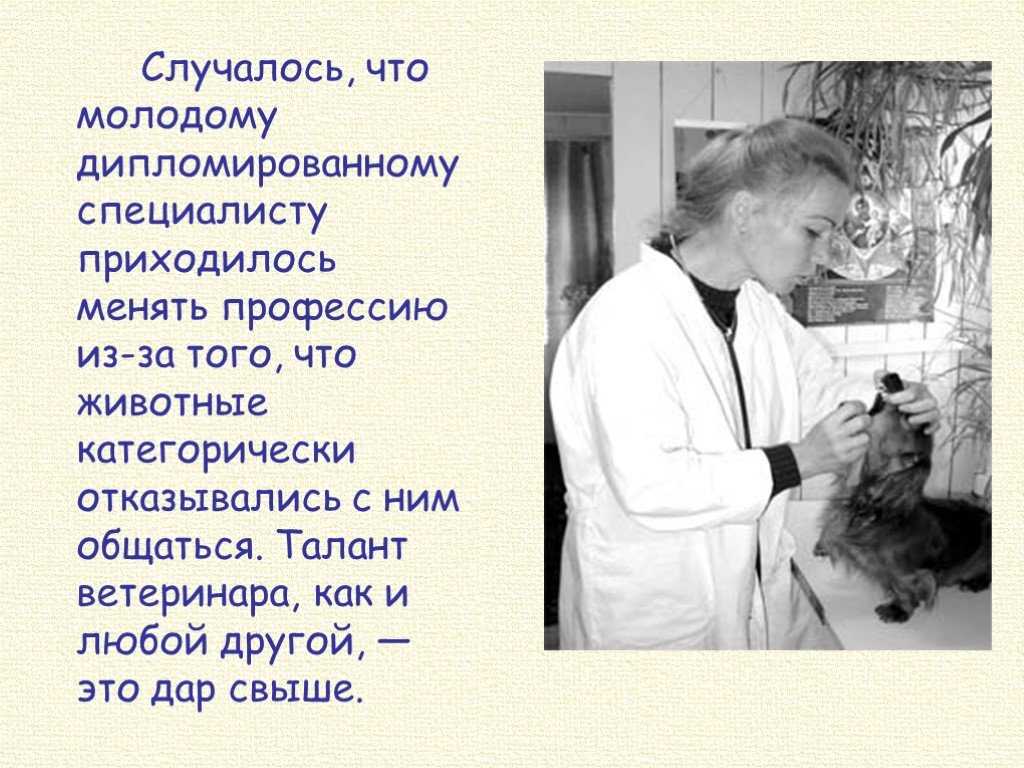 Случалось, что молодому дипломированному специалисту приходилось менять профессию из-за того, что животные категорически отказывались с ним общаться. Талант ветеринара, как и любой другой, — это дар свыше.